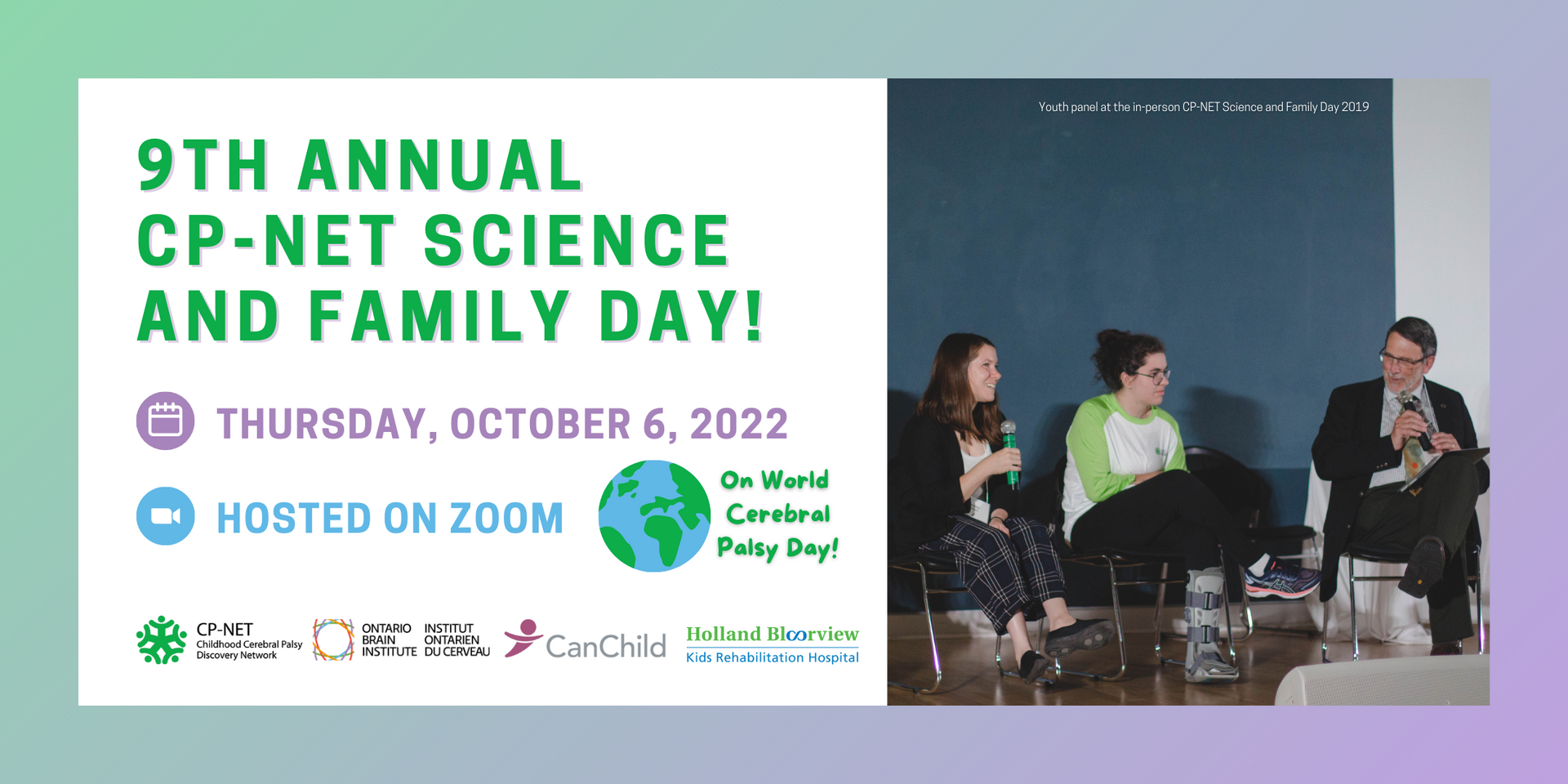 9TH ANNUAL CP-NET SCIENCE AND FAMILY DAY!

THURSDAY, OCTOBER 6, 2022

HOSTED ON ZOOM

On World Cerebral Palsy Day!

CP-NET Childhood Cerebral Palsy Discovery Network

ONTARIO BRAIN INSTITUTE INSTITUT ONTARIEN DU CERVEAU

CanChild

Holland Bloorview Kids Rehabilitation Hospital

Youth panel at the in-person CP-NET Science and Family Day 2019